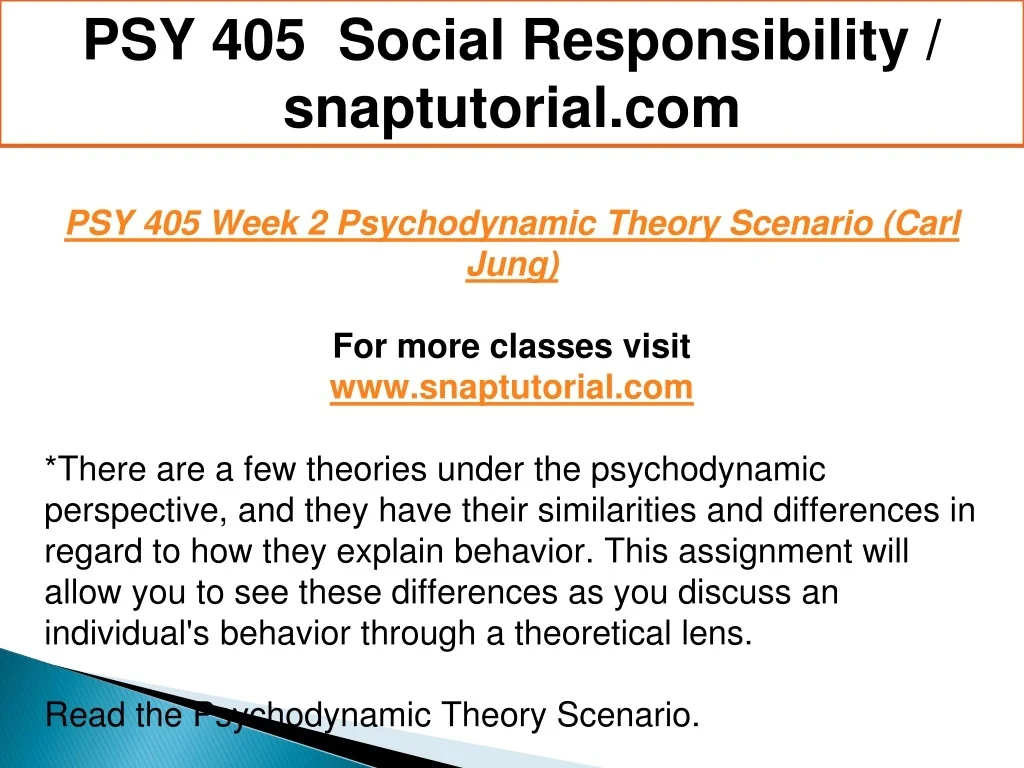 PSY 405 Social Responsibility / snaptutorial.com

PSY 405 Week 2 Psychodynamic Theory Scenario (Carl Jung)

For more classes visit
www.snaptutorial.com

*There are a few theories under the psychodynamic perspective, and they have their similarities and differences in regard to how they explain behavior. This assignment will allow you to see these differences as you discuss an individual's behavior through a theoretical lens.

Read the Psychodynamic Theory Scenario.